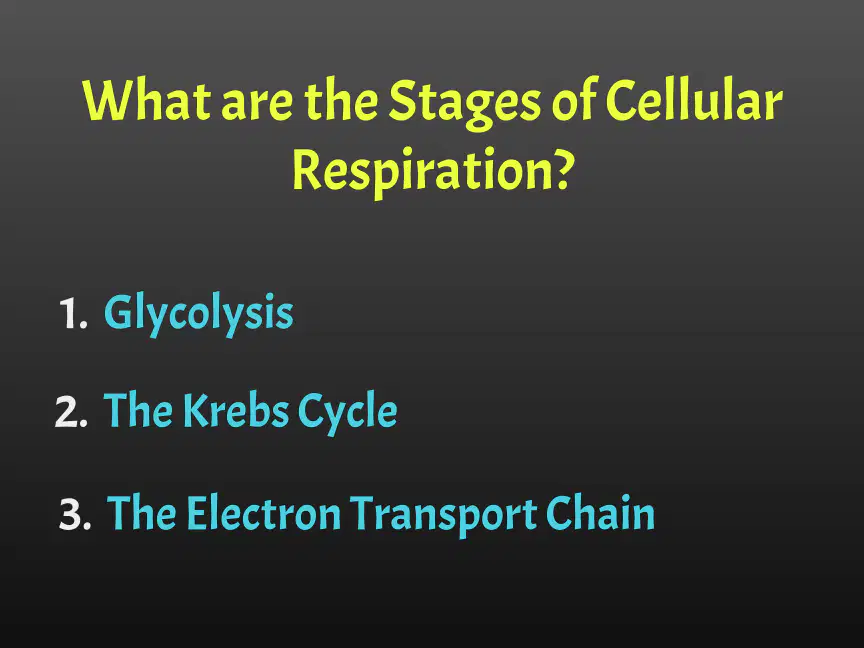 What are the Stages of Cellular Respiration?

1. Glycolysis

2. The Krebs Cycle

3. The Electron Transport Chain